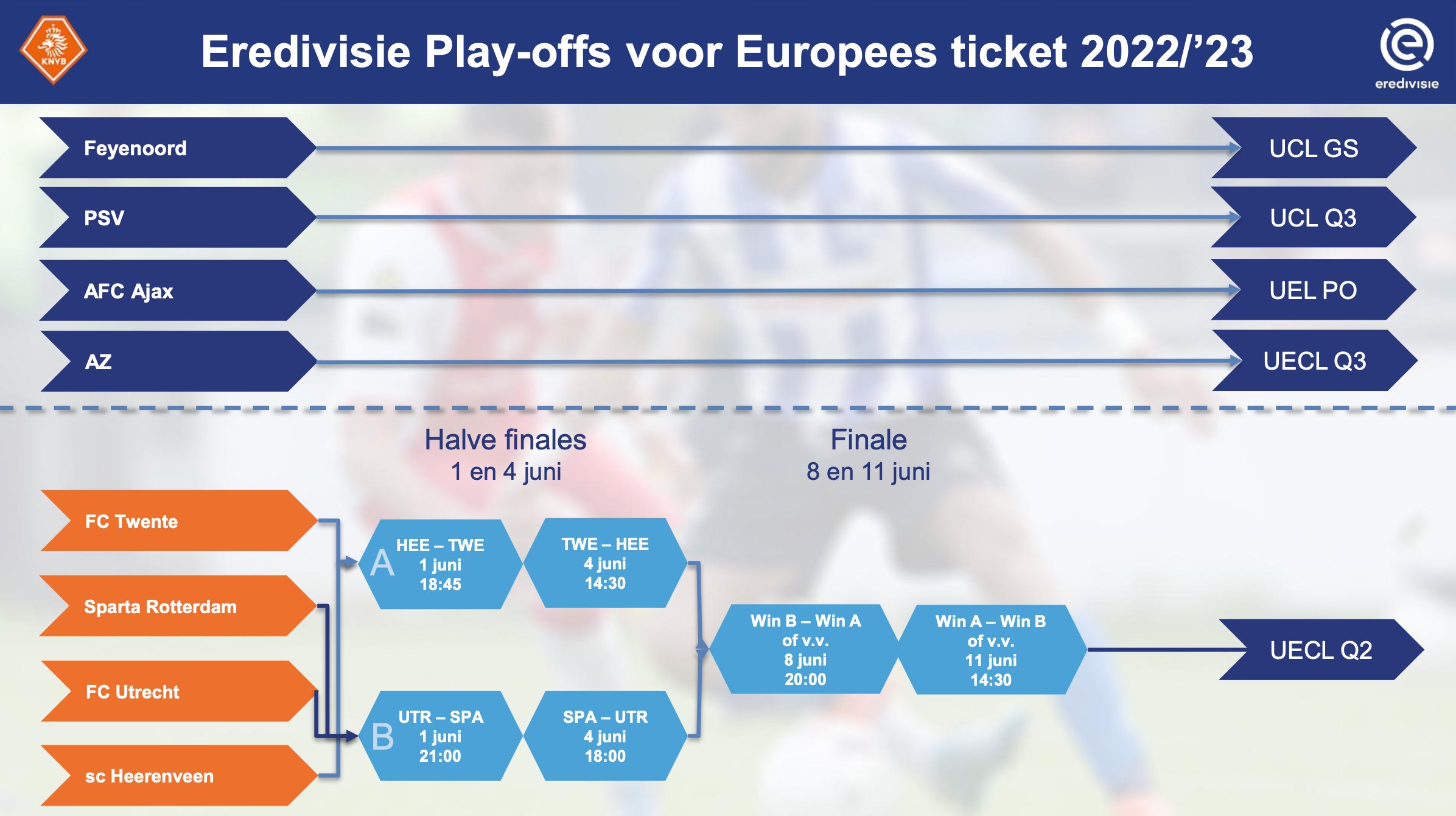 KNVB

Eredivisie Play-offs voor Europees ticket 2022/'23

eredivisie

Feyenoord

UCL GS

PSV

UCL Q3

AFC Ajax

UEL PO

AZ

UECL Q3

Halve finales
1 en 4 juni

Finale
8 en 11 juni

FC Twente

Sparta Rotterdam

FC Utrecht

sc Heerenveen

A

HEE – TWE
1 juni
18:45

TWE – HEE
4 juni
14:30

B

UTR – SPA
1 juni
21:00

SPA – UTR
4 juni
18:00

Win B – Win A
of v.v.
8 juni
20:00

Win A – Win B
of v.v.
11 juni
14:30

UECL Q2